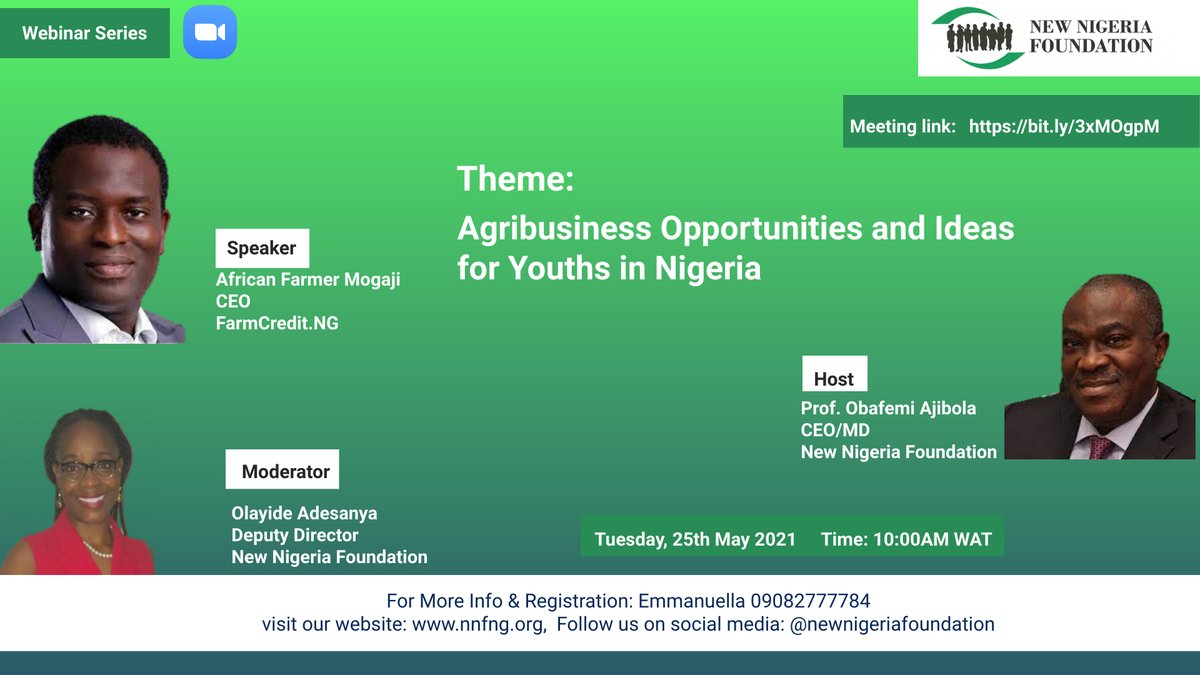 Webinar Series

NEW NIGERIA FOUNDATION

Meeting link: https://bit.ly/3xMOgpM

Theme:

Agribusiness Opportunities and Ideas for Youths in Nigeria

Speaker
African Farmer Mogaji
CEO
FarmCredit.NG

Host
Prof. Obafemi Ajibola
CEO/MD
New Nigeria Foundation

Moderator
Olayide Adesanya
Deputy Director
New Nigeria Foundation

Tuesday, 25th May 2021 Time: 10:00AM WAT

For More Info & Registration: Emmanuella 09082777784
visit our website: www.nnfng.org, Follow us on social media: @newnigeriafoundation